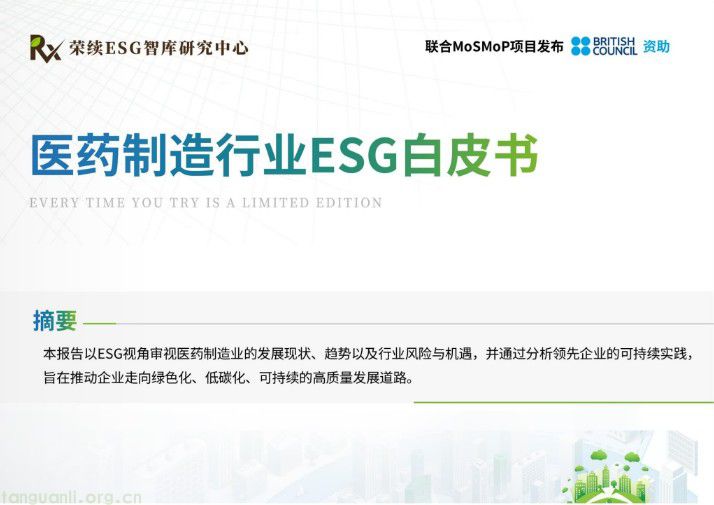 Rx 荣续ESG智库研究中心

联合MoSMoP项目发布 BRITISH COUNCIL 资助

医药制造行业ESG白皮书

EVERY TIME YOU TRY IS A LIMITED EDITION

摘要

本报告以ESG视角审视医药制造业的发展现状、趋势以及行业风险与机遇，并通过分析领先企业的可持续实践，旨在推动企业走向绿色化、低碳化、可持续的高质量发展道路。

tanguanli.org.cn